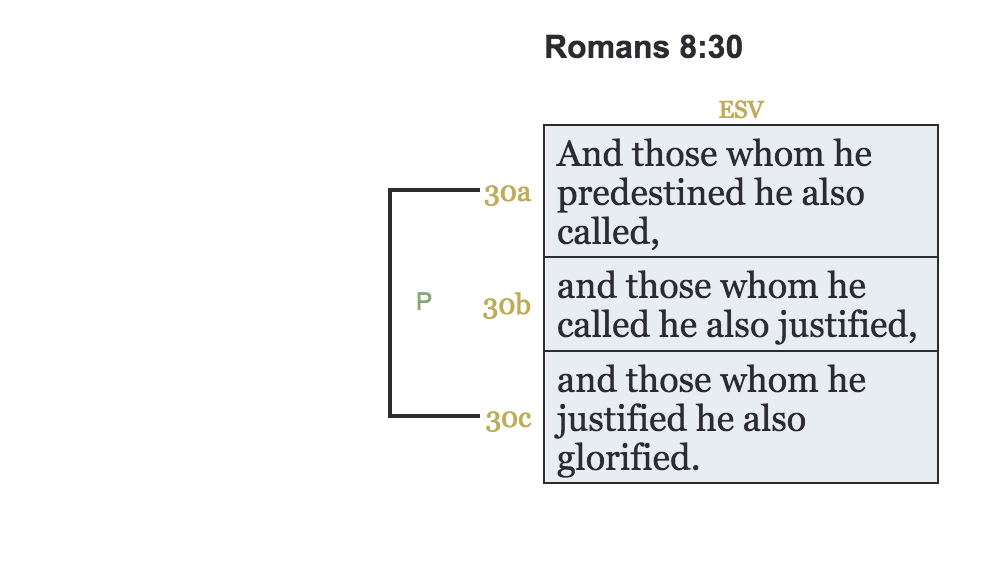 Romans 8:30

ESV

P

30a And those whom he predestined he also called,

30b and those whom he called he also justified,

30c and those whom he justified he also glorified.